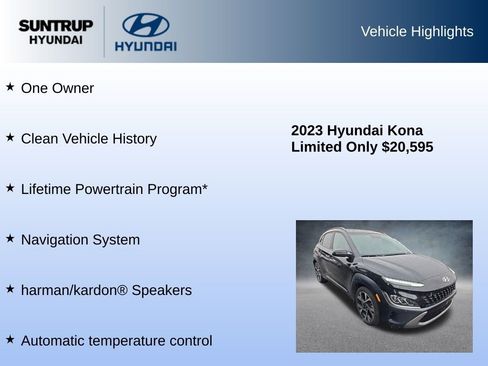 SUNTRUP HYUNDAI

HYUNDAI

Vehicle Highlights

★ One Owner

★ Clean Vehicle History

★ Lifetime Powertrain Program*

★ Navigation System

★ harman/kardon® Speakers

★ Automatic temperature control

2023 Hyundai Kona Limited Only $20,595